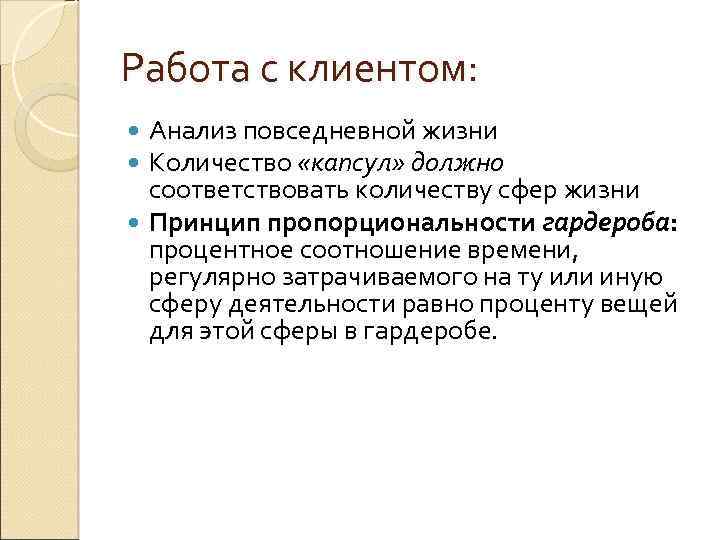 Работа с клиентом:

Анализ повседневной жизни

Количество «капсул» должно соответствовать количеству сфер жизни

Принцип пропорциональности гардероба: процентное соотношение времени, регулярно затрачиваемого на ту или иную сферу деятельности равно проценту вещей для этой сферы в гардеробе.